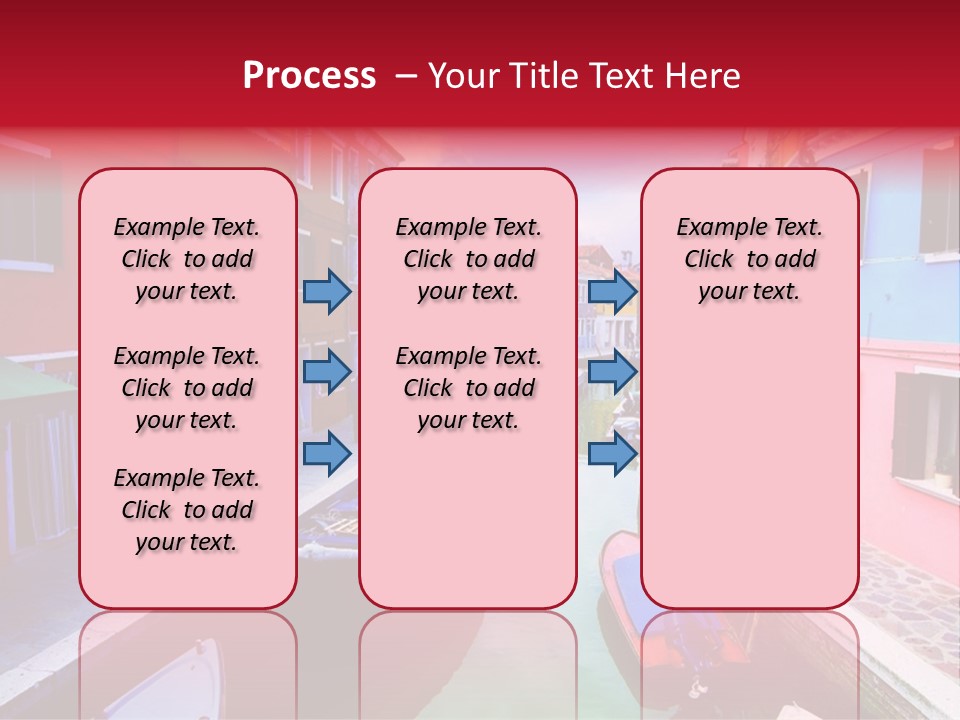 Process – Your Title Text Here

Example Text. Click to add your text.

Example Text. Click to add your text.

Example Text. Click to add your text.

Example Text. Click to add your text.

Example Text. Click to add your text.

Example Text. Click to add your text.